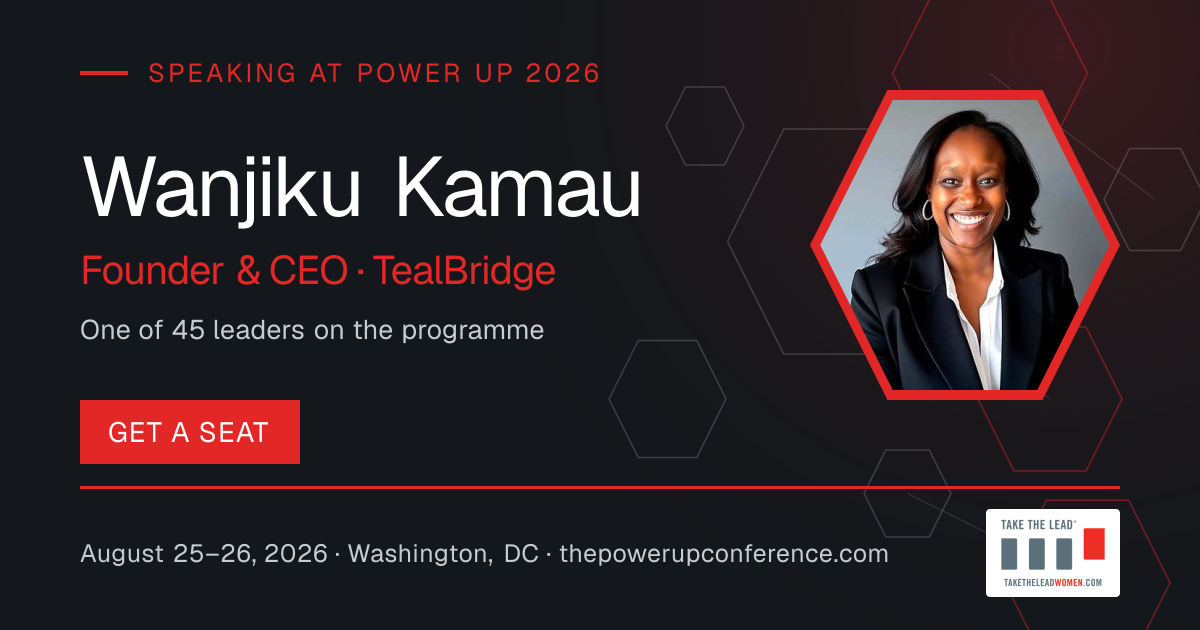 SPEAKING AT POWER UP 2026

Wanjiku Kamau

Founder & CEO · TealBridge

One of 45 leaders on the programme

GET A SEAT

August 25–26, 2026 · Washington, DC · thepowerupconference.com

TAKE THE LEAD®

TAKETHELEADWOMEN.COM